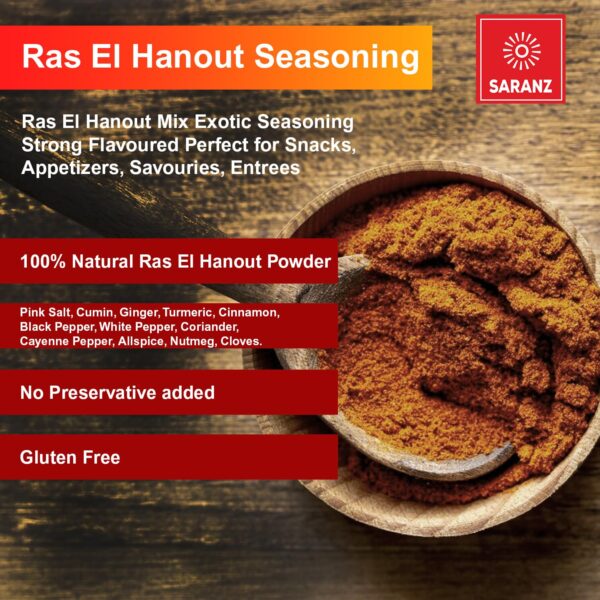 Ras El Hanout Seasoning

SARANZ

Ras El Hanout Mix Exotic Seasoning Strong Flavoured Perfect for Snacks, Appetizers, Savouries, Entrees

100% Natural Ras El Hanout Powder

Pink Salt, Cumin, Ginger, Turmeric, Cinnamon, Black Pepper, White Pepper, Coriander, Cayenne Pepper, Allspice, Nutmeg, Cloves.

No Preservative added

Gluten Free